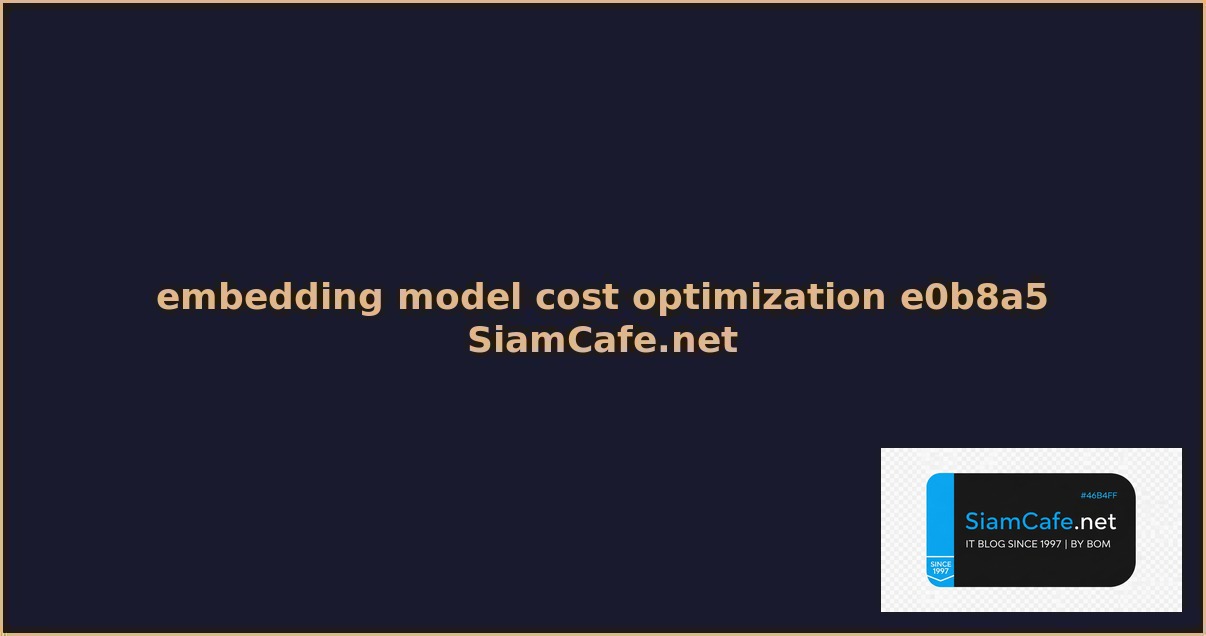 embedding model cost optimization e0b8a5 SiamCafe.net

#46B4FF
SiamCafe.net
IT BLOG SINCE 1997 | BY BOM
SINCE 1997